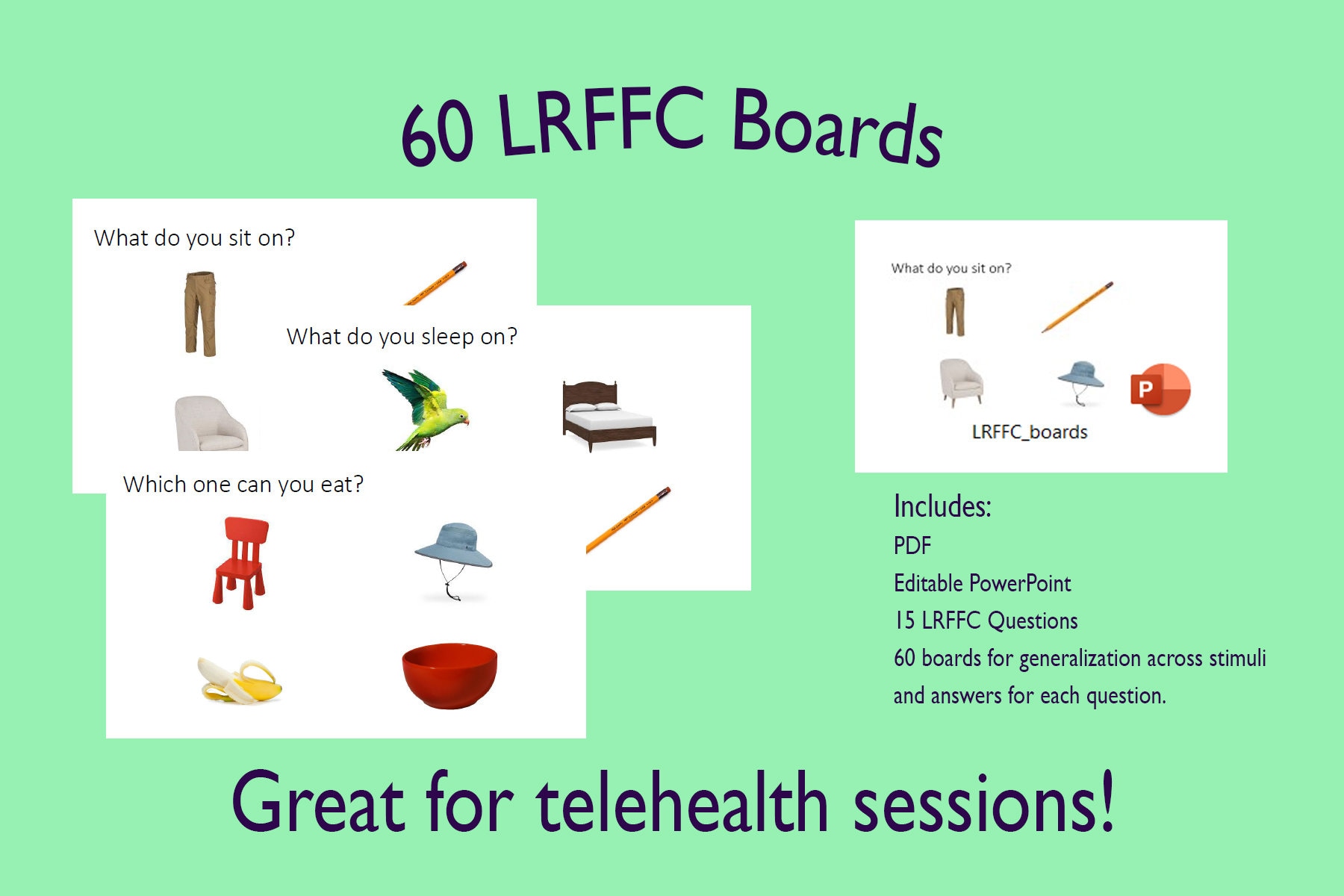 60 LRFFC Boards

What do you sit on?

What do you sleep on?

Which one can you eat?

What do you sit on?

P

LRFFC_boards

Includes:
PDF
Editable PowerPoint
15 LRFFC Questions
60 boards for generalization across stimuli and answers for each question.

Great for telehealth sessions!